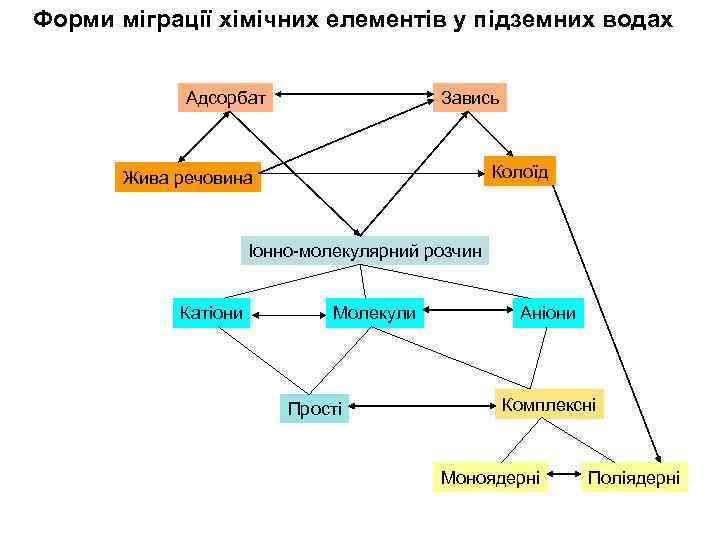 Форми міграції хімічних елементів у підземних водах

Адсорбат

Завись

Жива речовина

Колоїд

Іонно-молекулярний розчин

Катіони

Молекули

Аніони

Прості

Комплексні

Моноядерні

Поліядерні